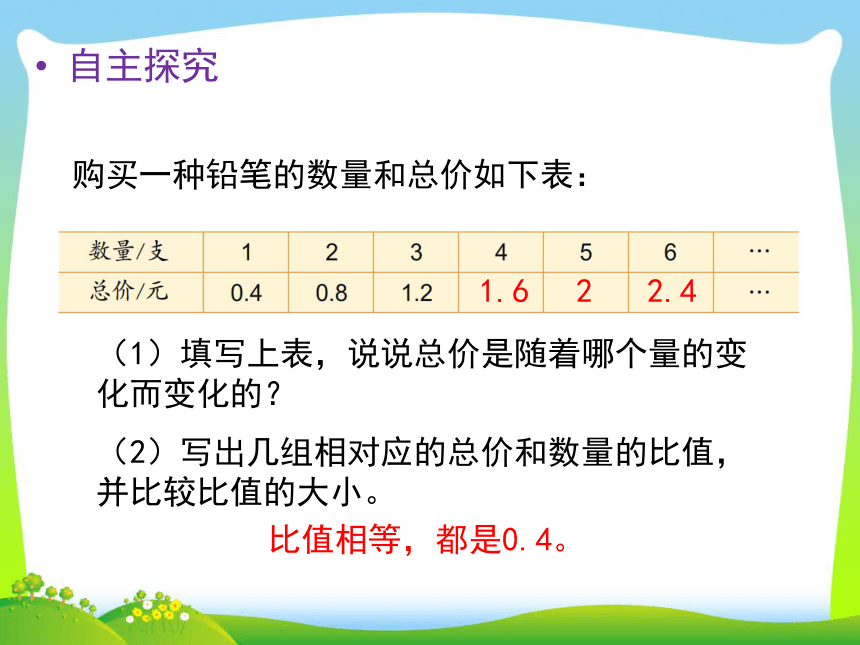 • 自主探究

购买一种铅笔的数量和总价如下表：

| 数量/支 | 1 | 2 | 3 | 4 | 5 | 6 | … |
|---|---|---|---|---|---|---|---|
| 总价/元 | 0.4 | 0.8 | 1.2 | 1.6 | 2 | 2.4 | … |

（1）填写上表，说说总价是随着哪个量的变化而变化的？

（2）写出几组相对应的总价和数量的比值，并比较比值的大小。

比值相等，都是0.4。